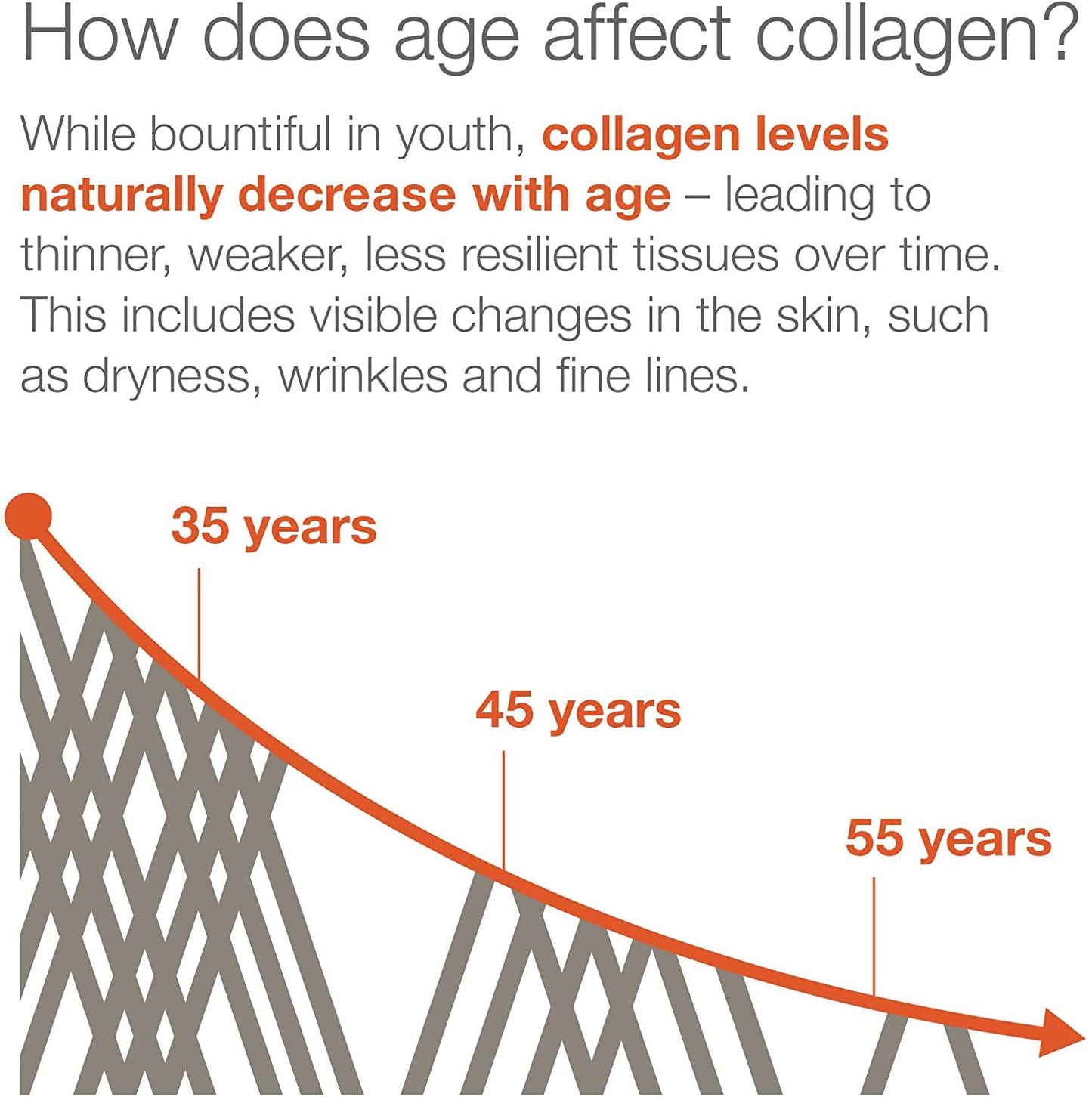 How does age affect collagen?

While bountiful in youth, collagen levels naturally decrease with age – leading to thinner, weaker, less resilient tissues over time. This includes visible changes in the skin, such as dryness, wrinkles and fine lines.

35 years

45 years

55 years